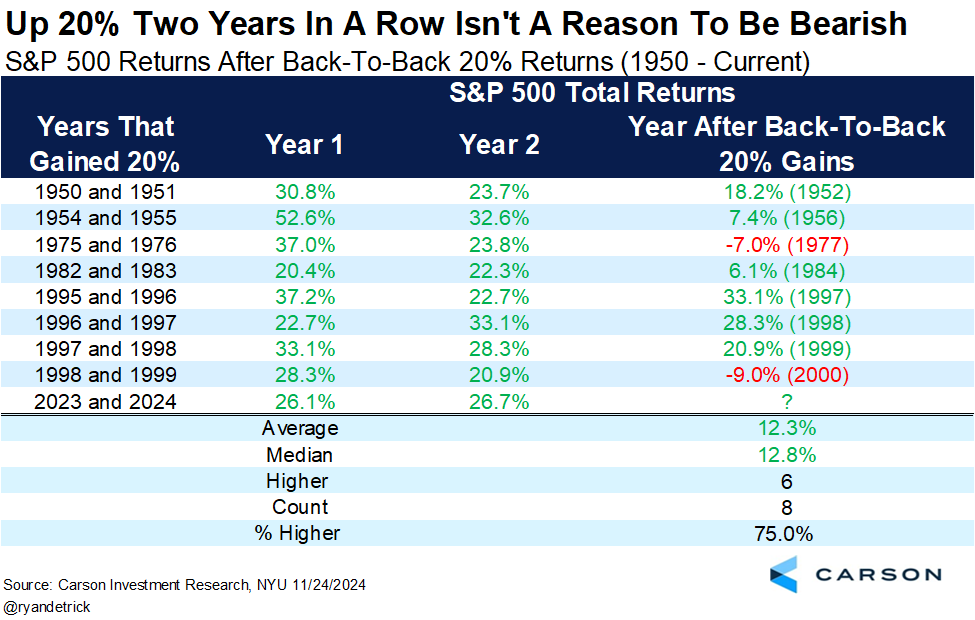 Up 20% Two Years In A Row Isn't A Reason To Be Bearish
S&P 500 Returns After Back-To-Back 20% Returns (1950 - Current)

S&P 500 Total Returns

| Years That Gained 20% | Year 1 | Year 2 | Year After Back-To-Back 20% Gains |
|---|---|---|---|
| 1950 and 1951 | 30.8% | 23.7% | 18.2% (1952) |
| 1954 and 1955 | 52.6% | 32.6% | 7.4% (1956) |
| 1975 and 1976 | 37.0% | 23.8% | -7.0% (1977) |
| 1982 and 1983 | 20.4% | 22.3% | 6.1% (1984) |
| 1995 and 1996 | 37.2% | 22.7% | 33.1% (1997) |
| 1996 and 1997 | 22.7% | 33.1% | 28.3% (1998) |
| 1997 and 1998 | 33.1% | 28.3% | 20.9% (1999) |
| 1998 and 1999 | 28.3% | 20.9% | -9.0% (2000) |
| 2023 and 2024 | 26.1% | 26.7% | ? |
| | Average | | 12.3% |
| | Median | | 12.8% |
| | Higher | | 6 |
| | Count | | 8 |
| | % Higher | | 75.0% |

Source: Carson Investment Research, NYU 11/24/2024
@ryandetrick

CARSON